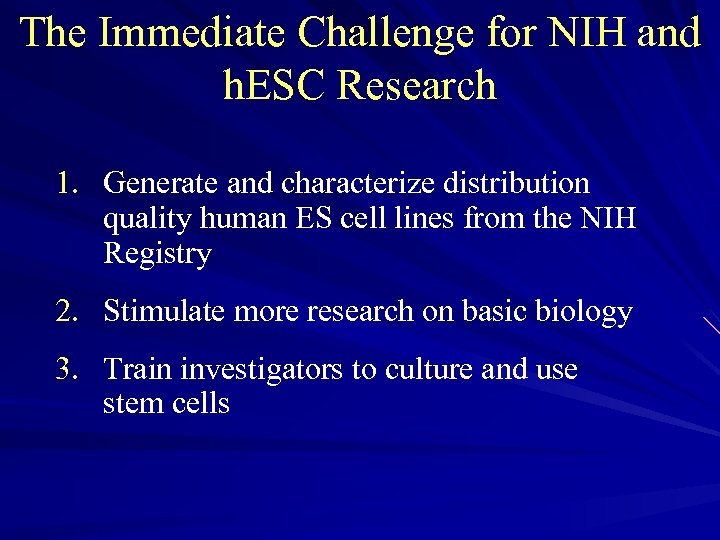 The Immediate Challenge for NIH and hESC Research

1. Generate and characterize distribution quality human ES cell lines from the NIH Registry

2. Stimulate more research on basic biology

3. Train investigators to culture and use stem cells